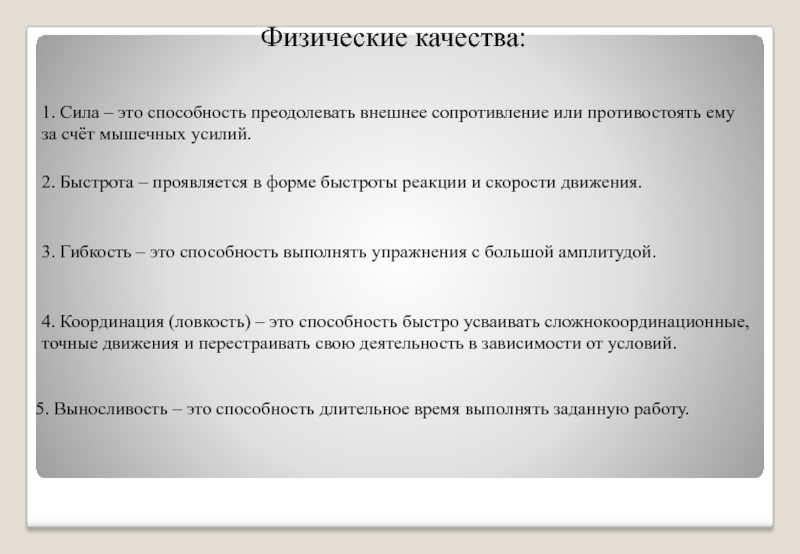 Физические качества:

1. Сила – это способность преодолевать внешнее сопротивление или противостоять ему за счёт мышечных усилий.

2. Быстрота – проявляется в форме быстроты реакции и скорости движения.

3. Гибкость – это способность выполнять упражнения с большой амплитудой.

4. Координация (ловкость) – это способность быстро усваивать сложнокоординационные, точные движения и перестраивать свою деятельность в зависимости от условий.

5. Выносливость – это способность длительное время выполнять заданную работу.